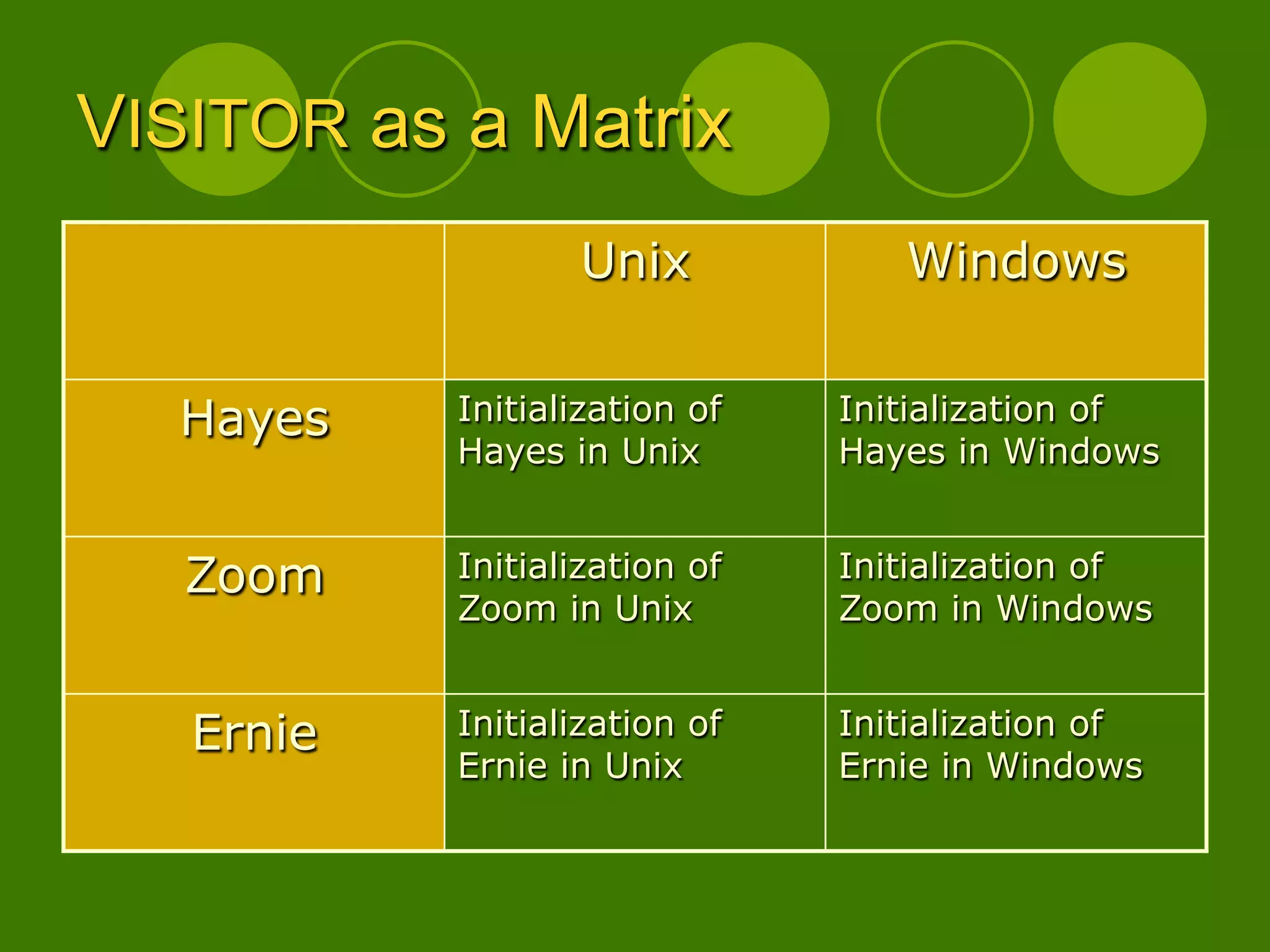 VISITOR as a Matrix

|  | Unix | Windows |
|---|---|---|
| Hayes | Initialization of Hayes in Unix | Initialization of Hayes in Windows |
| Zoom | Initialization of Zoom in Unix | Initialization of Zoom in Windows |
| Ernie | Initialization of Ernie in Unix | Initialization of Ernie in Windows |